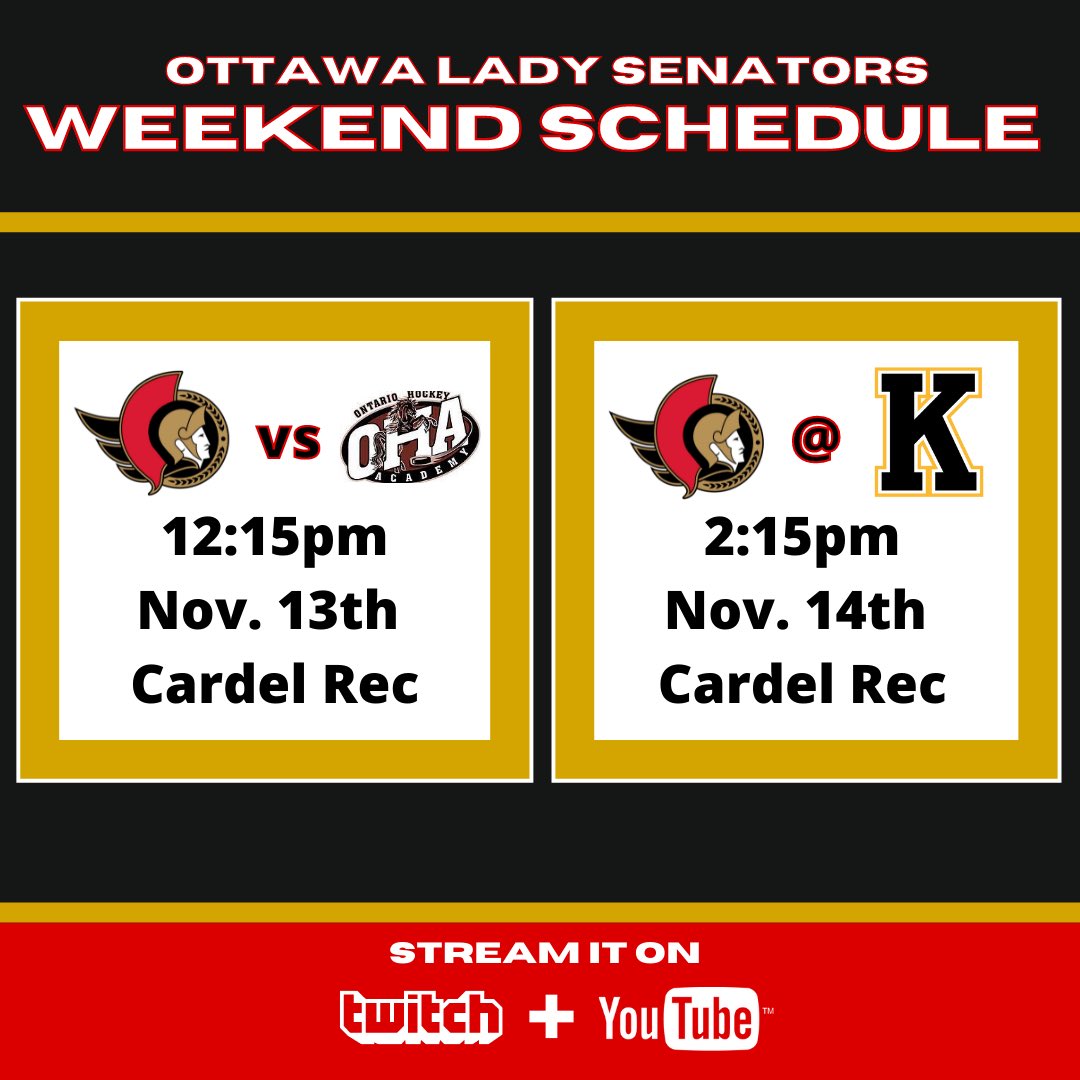 OTTAWA LADY SENATORS
WEEKEND SCHEDULE

vs ONTARIO HOCKEY OHA ACADEMY

12:15pm
Nov. 13th
Cardel Rec

@ K

2:15pm
Nov. 14th
Cardel Rec

STREAM IT ON
twitch + YouTube™